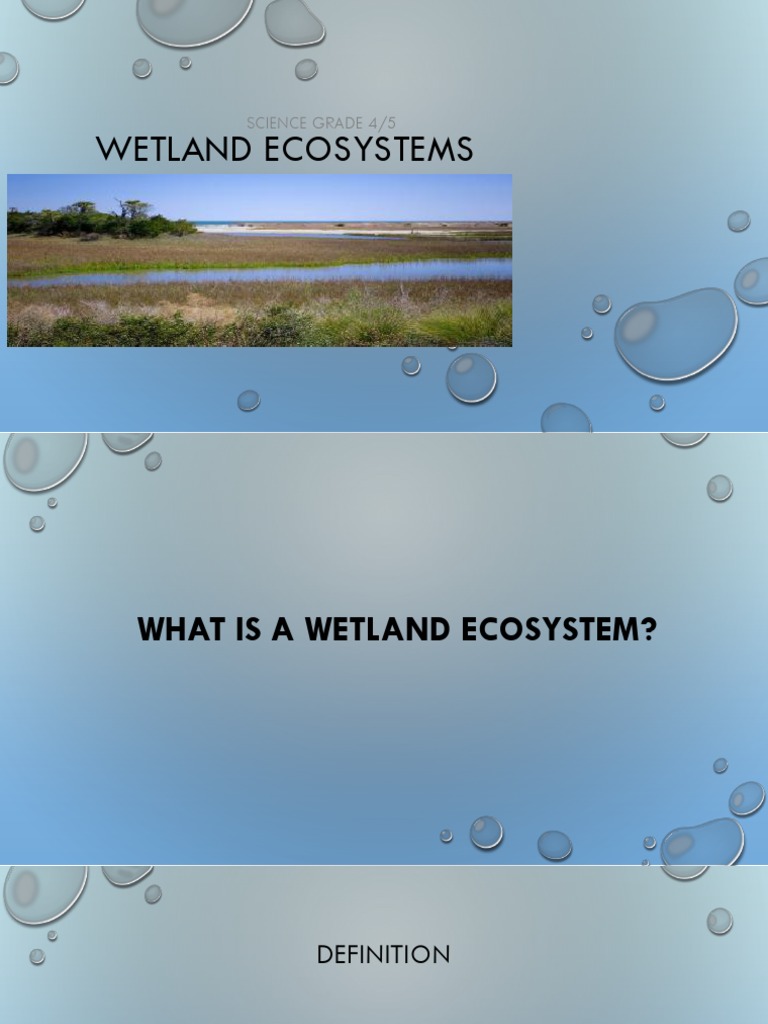 SCIENCE GRADE 4/5
WETLAND ECOSYSTEMS

WHAT IS A WETLAND ECOSYSTEM?

DEFINITION